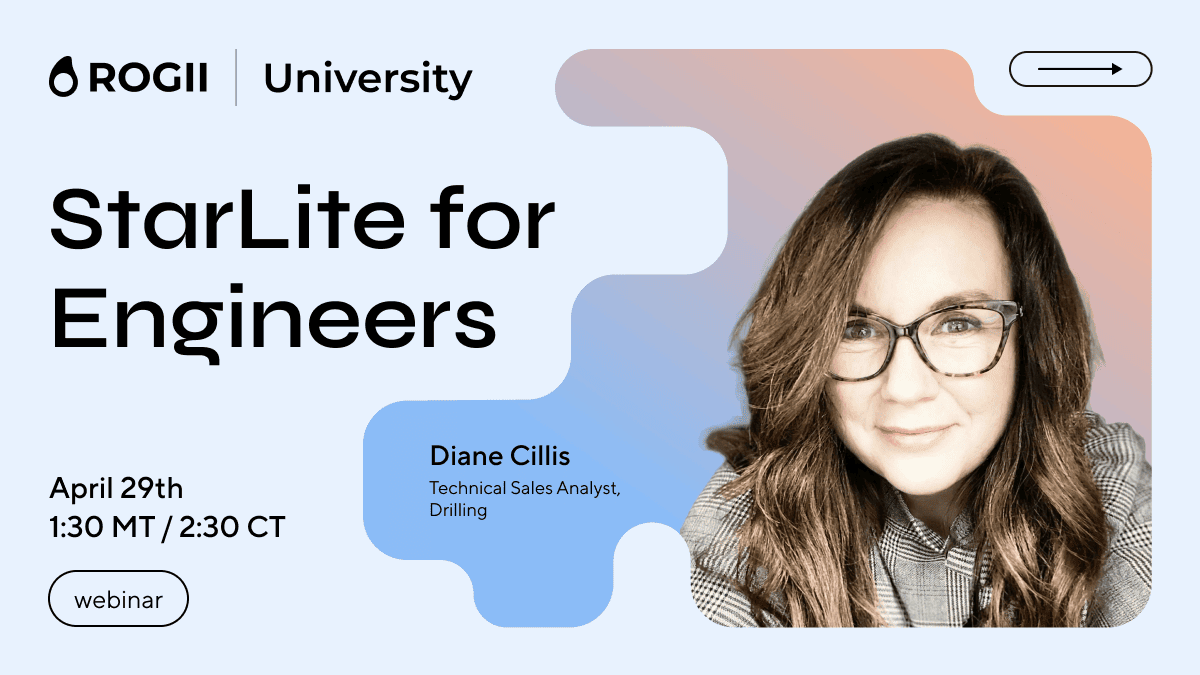 ROGII | University

StarLite for Engineers

Diane Cillis
Technical Sales Analyst, Drilling

April 29th
1:30 MT / 2:30 CT

webinar